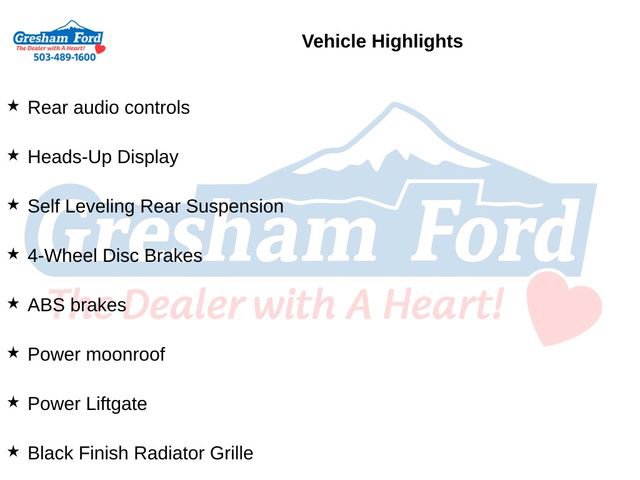 Gresham Ford
The Dealer with A Heart!
503-489-1600

Vehicle Highlights

★ Rear audio controls

★ Heads-Up Display

★ Self Leveling Rear Suspension

★ 4-Wheel Disc Brakes

★ ABS brakes

★ Power moonroof

★ Power Liftgate

★ Black Finish Radiator Grille

Gresham Ford
The Dealer with A Heart!